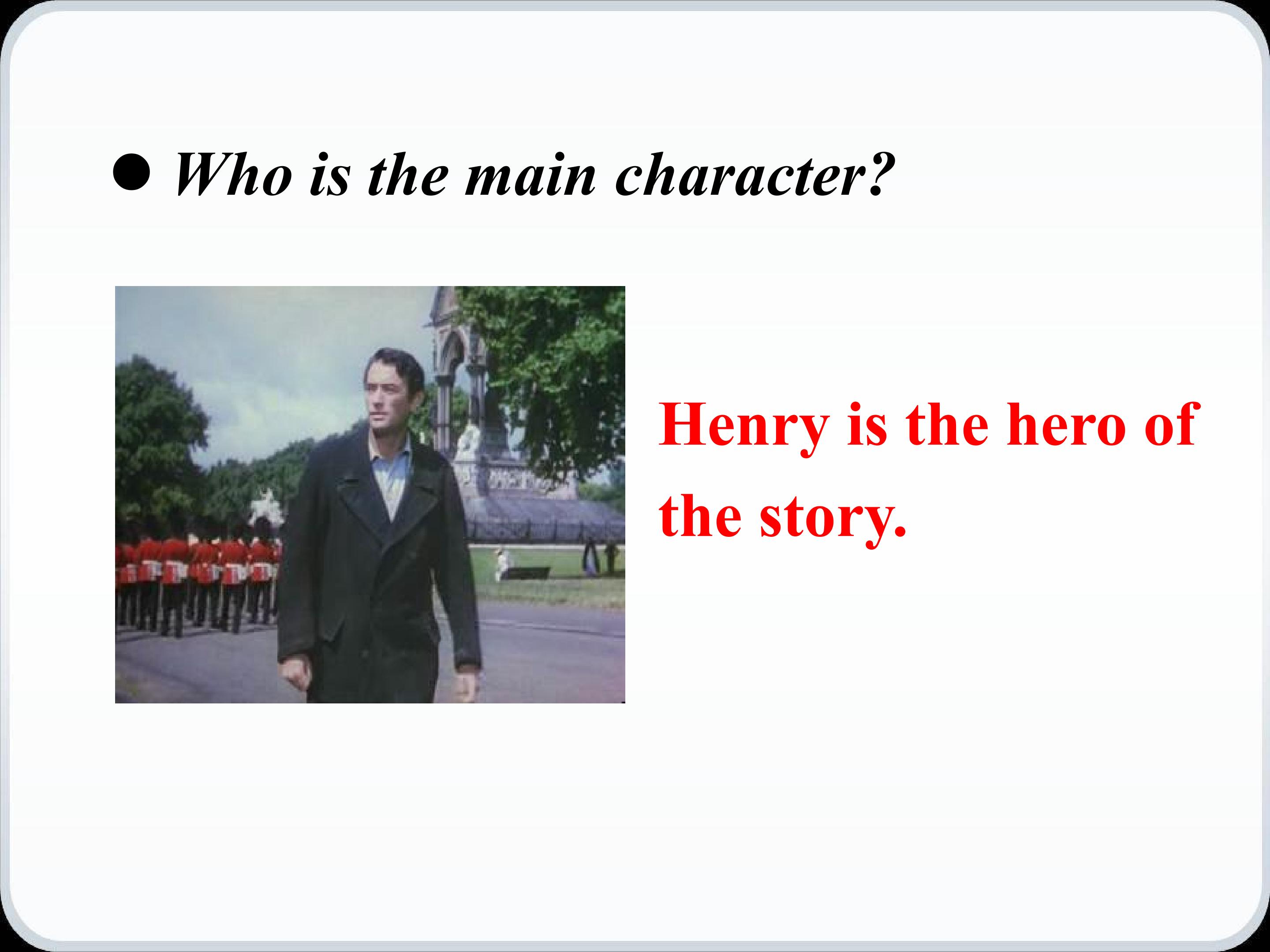 • Who is the main character?

Henry is the hero of the story.